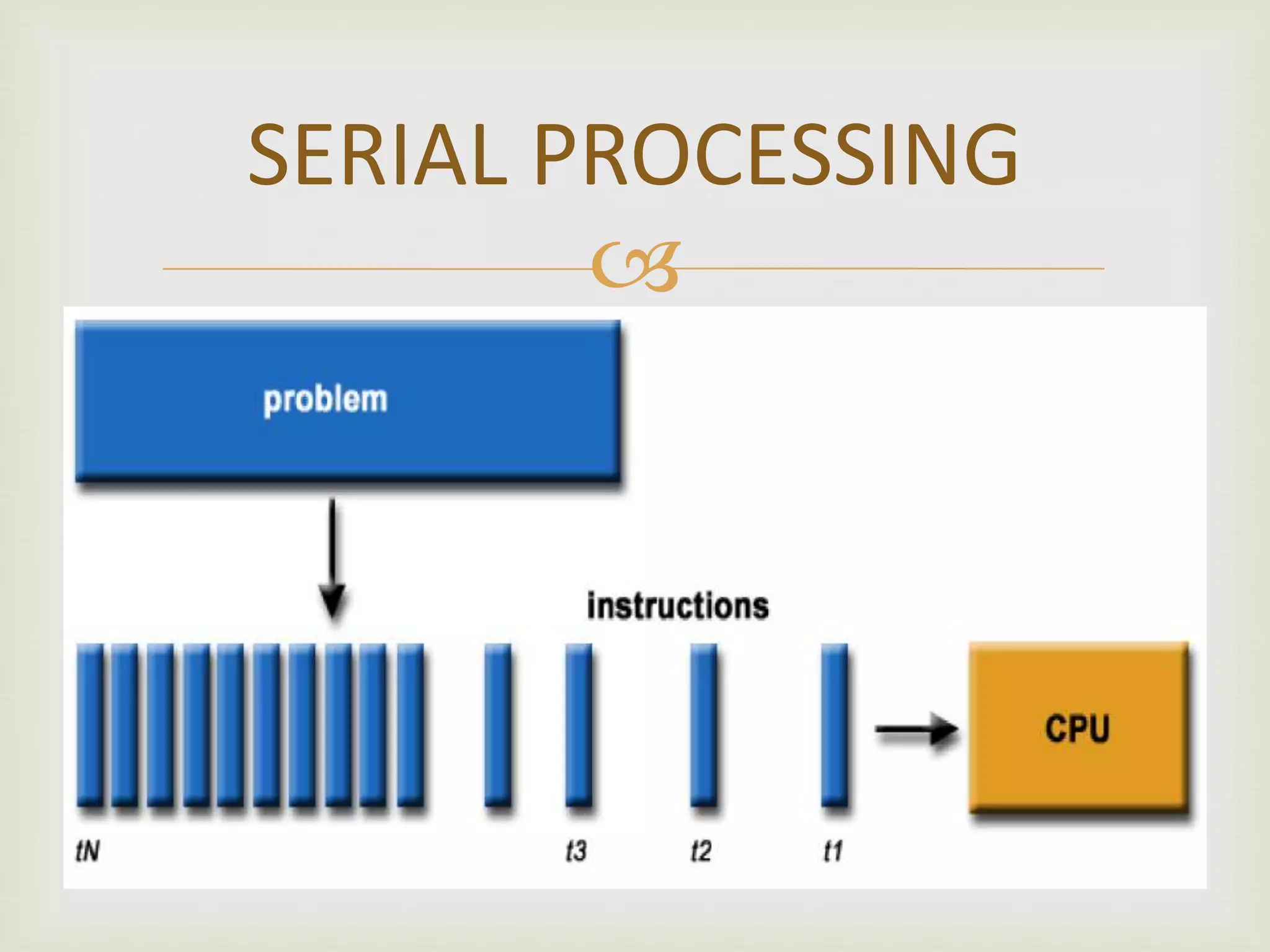 SERIAL PROCESSING

problem

instructions

CPU

tN

t3

t2

t1